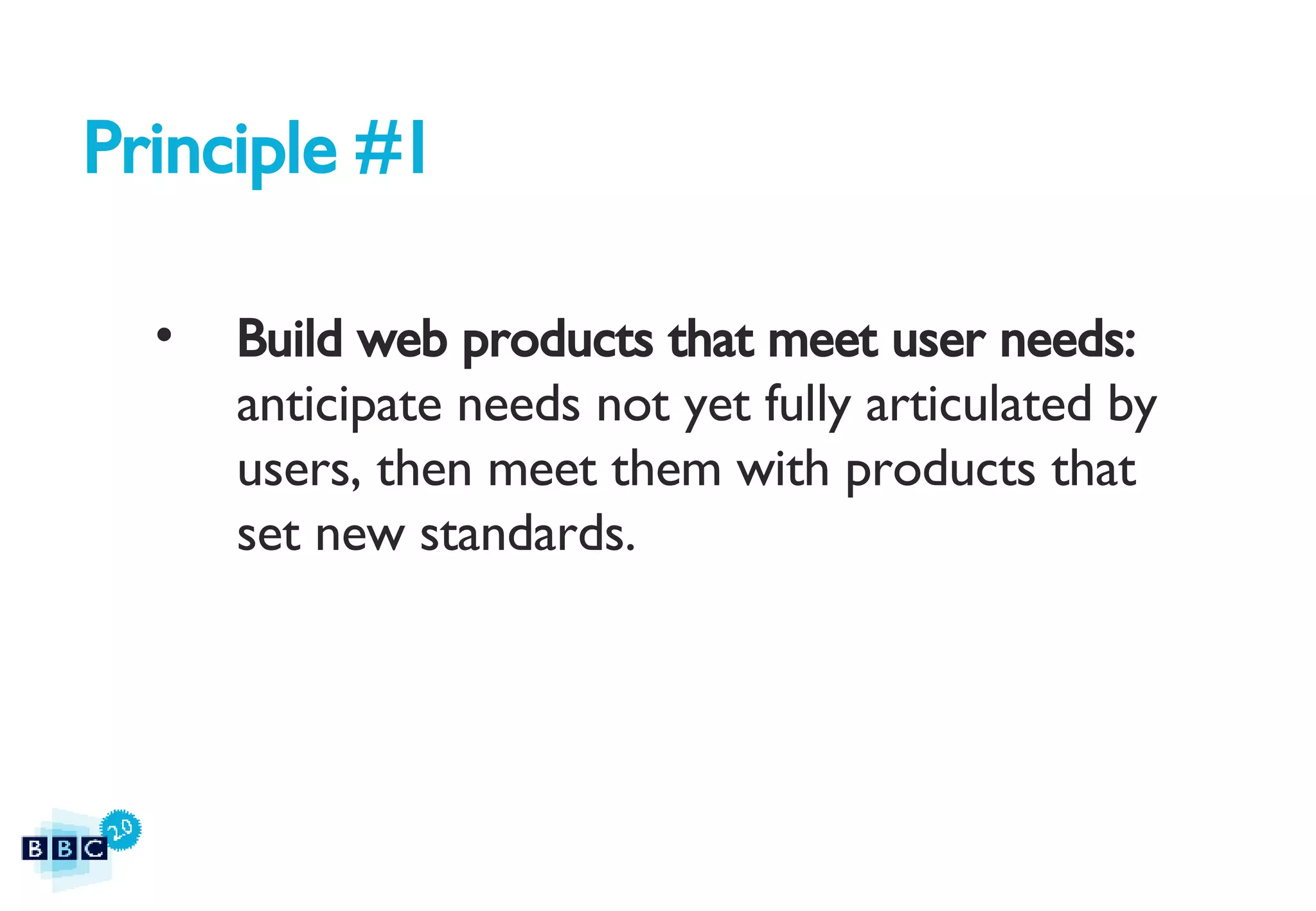 Principle #1

• Build web products that meet user needs: anticipate needs not yet fully articulated by users, then meet them with products that set new standards.

BBC 2.0